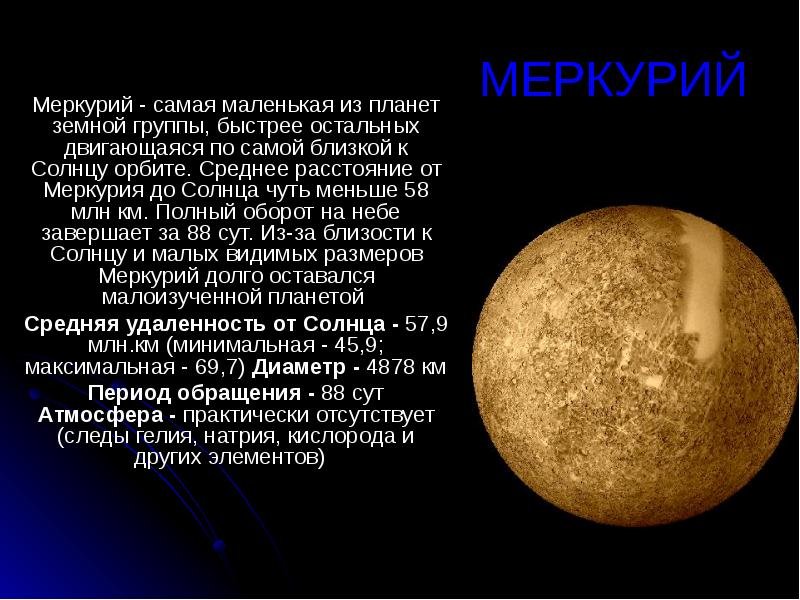 МЕРКУРИЙ

Меркурий - самая маленькая из планет земной группы, быстрее остальных двигающаяся по самой близкой к Солнцу орбите. Среднее расстояние от Меркурия до Солнца чуть меньше 58 млн км. Полный оборот на небе завершает за 88 сут. Из-за близости к Солнцу и малых видимых размеров Меркурий долго оставался малоизученной планетой

Средняя удаленность от Солнца - 57,9 млн.км (минимальная - 45,9; максимальная - 69,7) Диаметр - 4878 км

Период обращения - 88 сут

Атмосфера - практически отсутствует (следы гелия, натрия, кислорода и других элементов)